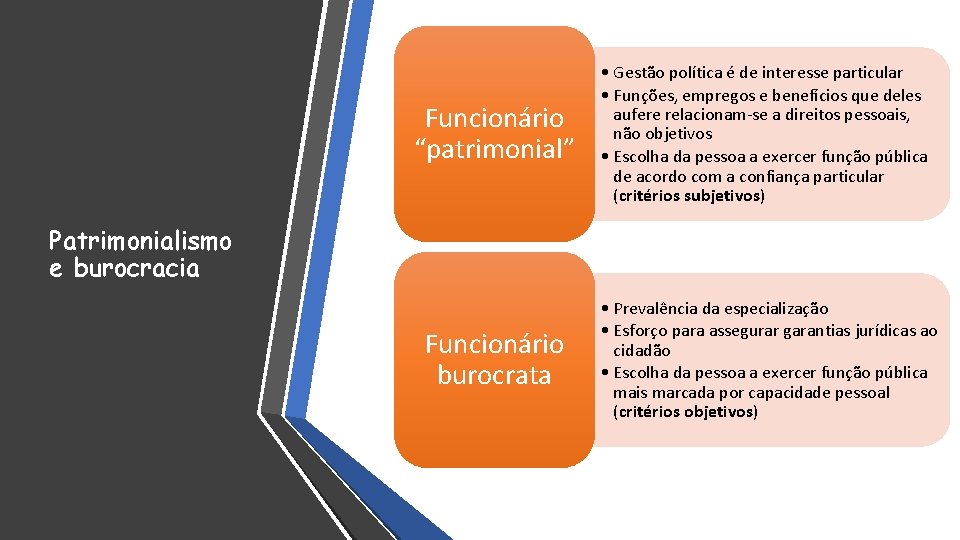 Patrimonialismo e burocracia

Funcionário “patrimonial”

• Gestão política é de interesse particular
• Funções, empregos e benefícios que deles aufere relacionam-se a direitos pessoais, não objetivos
• Escolha da pessoa a exercer função pública de acordo com a confiança particular (critérios subjetivos)

Funcionário burocrata

• Prevalência da especialização
• Esforço para assegurar garantias jurídicas ao cidadão
• Escolha da pessoa a exercer função pública mais marcada por capacidade pessoal (critérios objetivos)